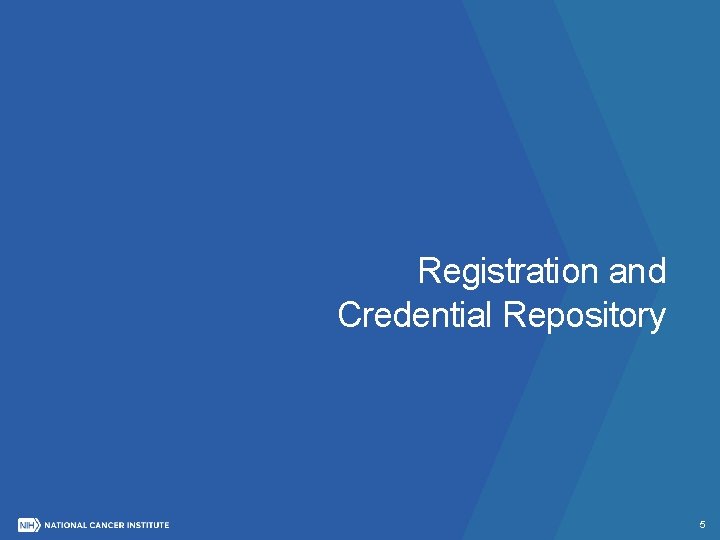 Registration and Credential Repository

NIH NATIONAL CANCER INSTITUTE

5